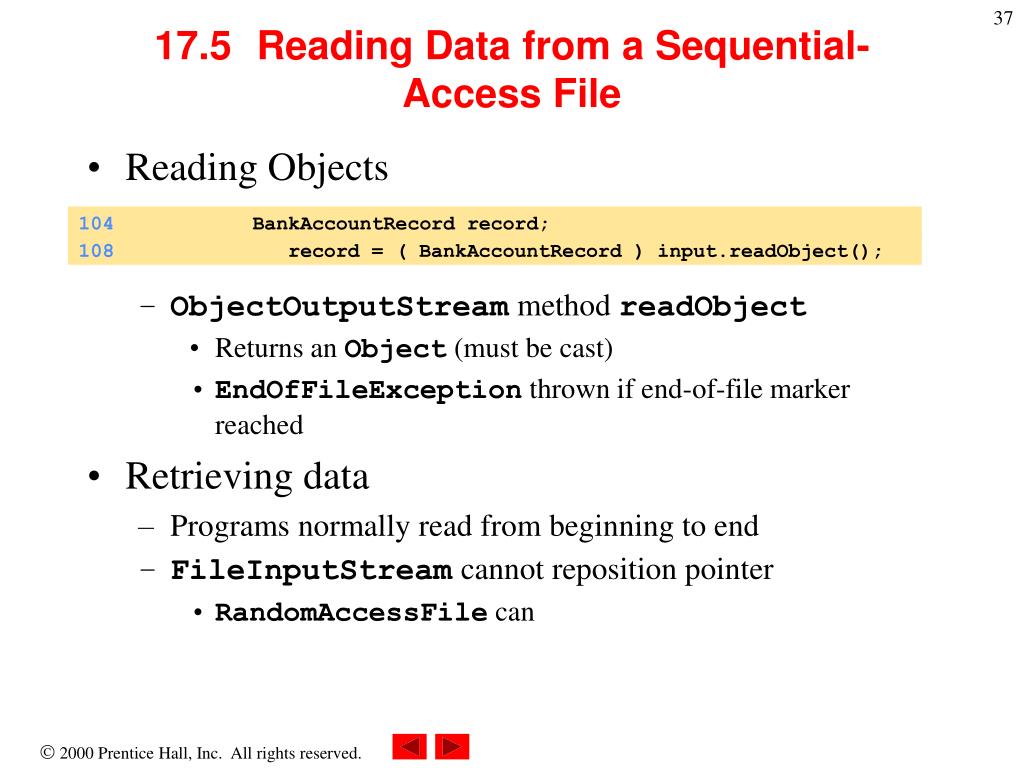 37

17.5 Reading Data from a Sequential-Access File

• Reading Objects

104 BankAccountRecord record;
108 record = ( BankAccountRecord ) input.readObject();

– ObjectOutputStream method readObject
• Returns an Object (must be cast)
• EndOfFileException thrown if end-of-file marker reached

• Retrieving data
– Programs normally read from beginning to end
– FileInputStream cannot reposition pointer
• RandomAccessFile can

© 2000 Prentice Hall, Inc. All rights reserved.